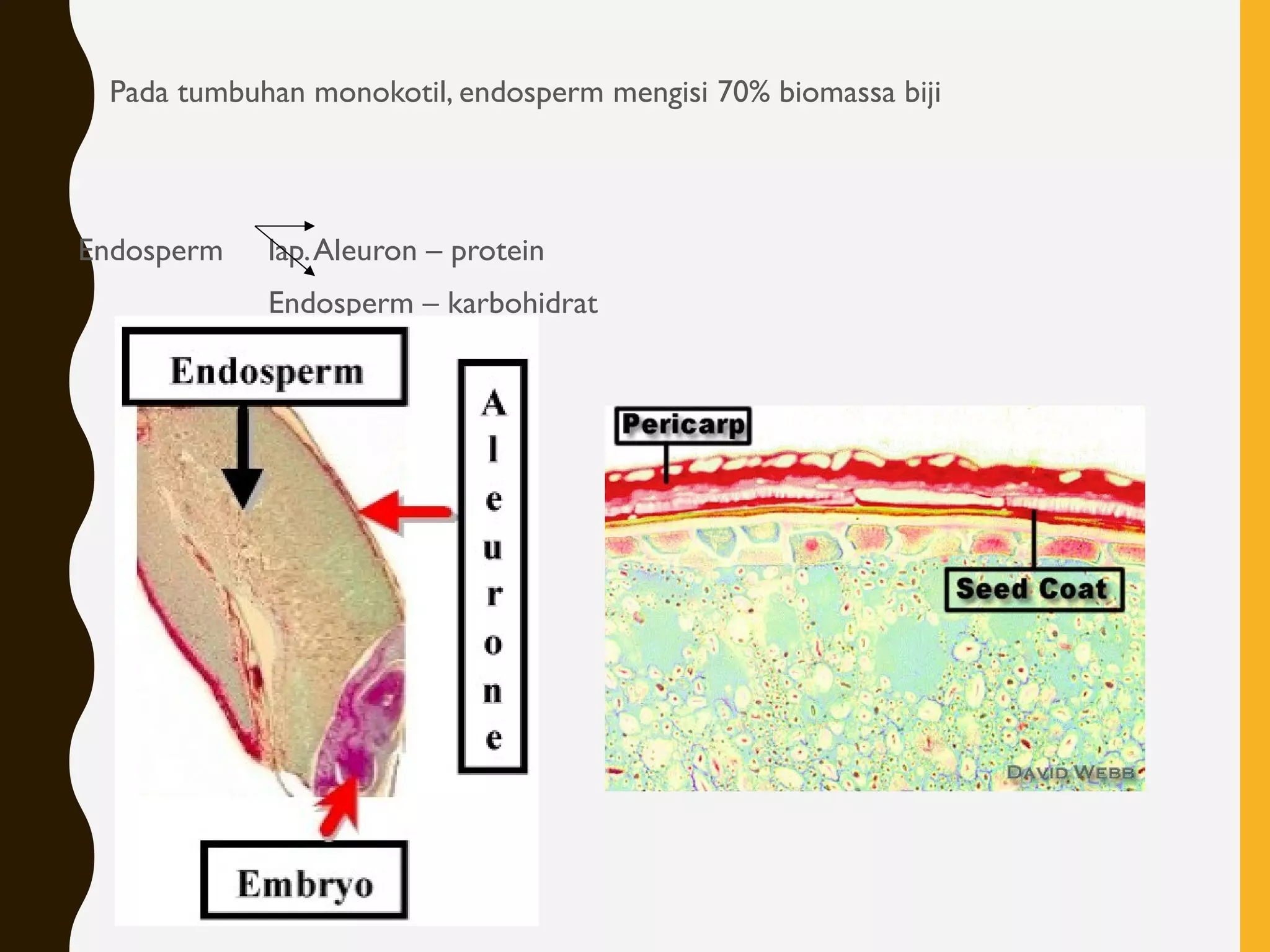 Pada tumbuhan monokotil, endosperm mengisi 70% biomassa biji

Endosperm lap. Aleuron – protein
Endosperm – karbohidrat

Endosperm

Aleurone

Embryo

Pericarp

Seed Coat

DAVID WEBB